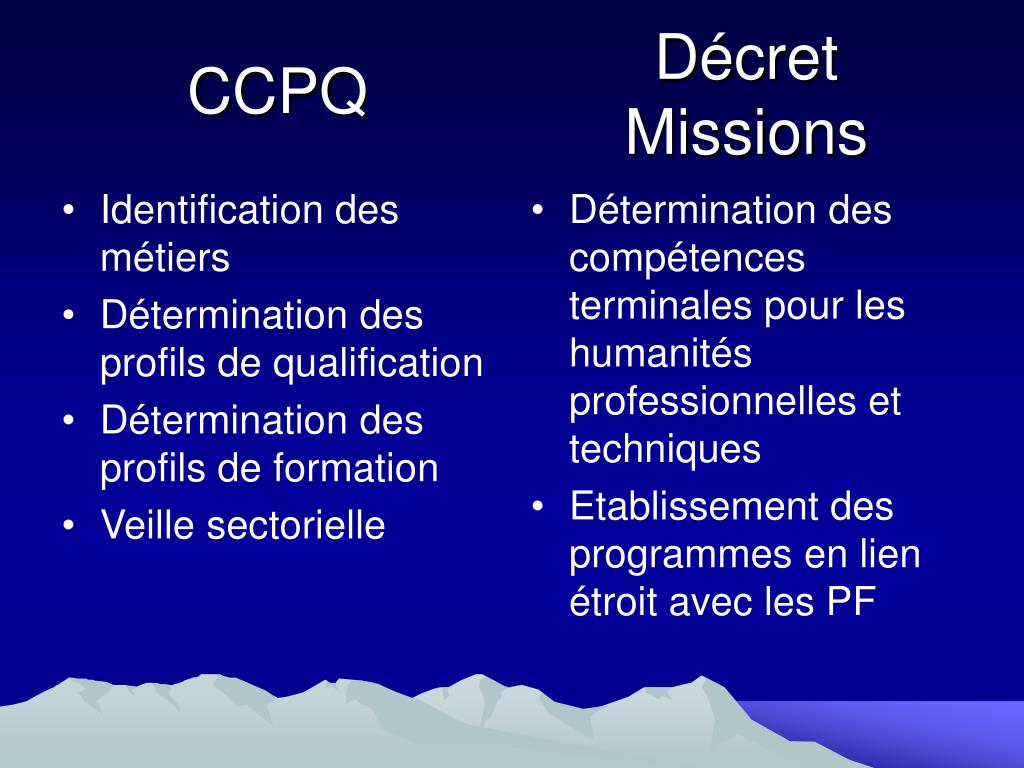 CCPQ

• Identification des métiers
• Détermination des profils de qualification
• Détermination des profils de formation
• Veille sectorielle

Décret Missions

• Détermination des compétences terminales pour les humanités professionnelles et techniques
• Etablissement des programmes en lien étroit avec les PF